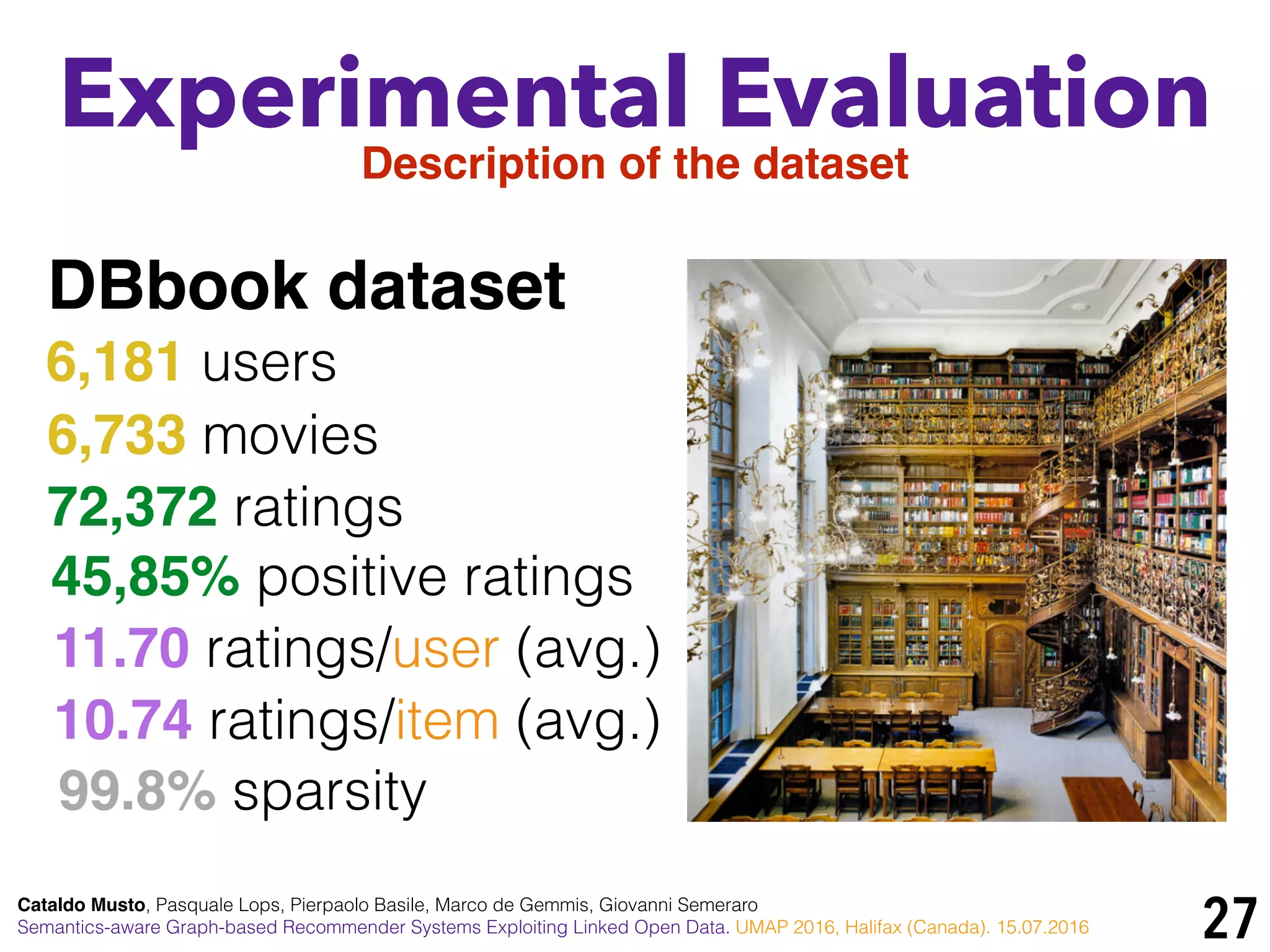 Experimental Evaluation
Description of the dataset

DBbook dataset
6,181 users
6,733 movies
72,372 ratings
45,85% positive ratings
11.70 ratings/user (avg.)
10.74 ratings/item (avg.)
99.8% sparsity

Cataldo Musto, Pasquale Lops, Pierpaolo Basile, Marco de Gemmis, Giovanni Semeraro
Semantics-aware Graph-based Recommender Systems Exploiting Linked Open Data. UMAP 2016, Halifax (Canada). 15.07.2016

27